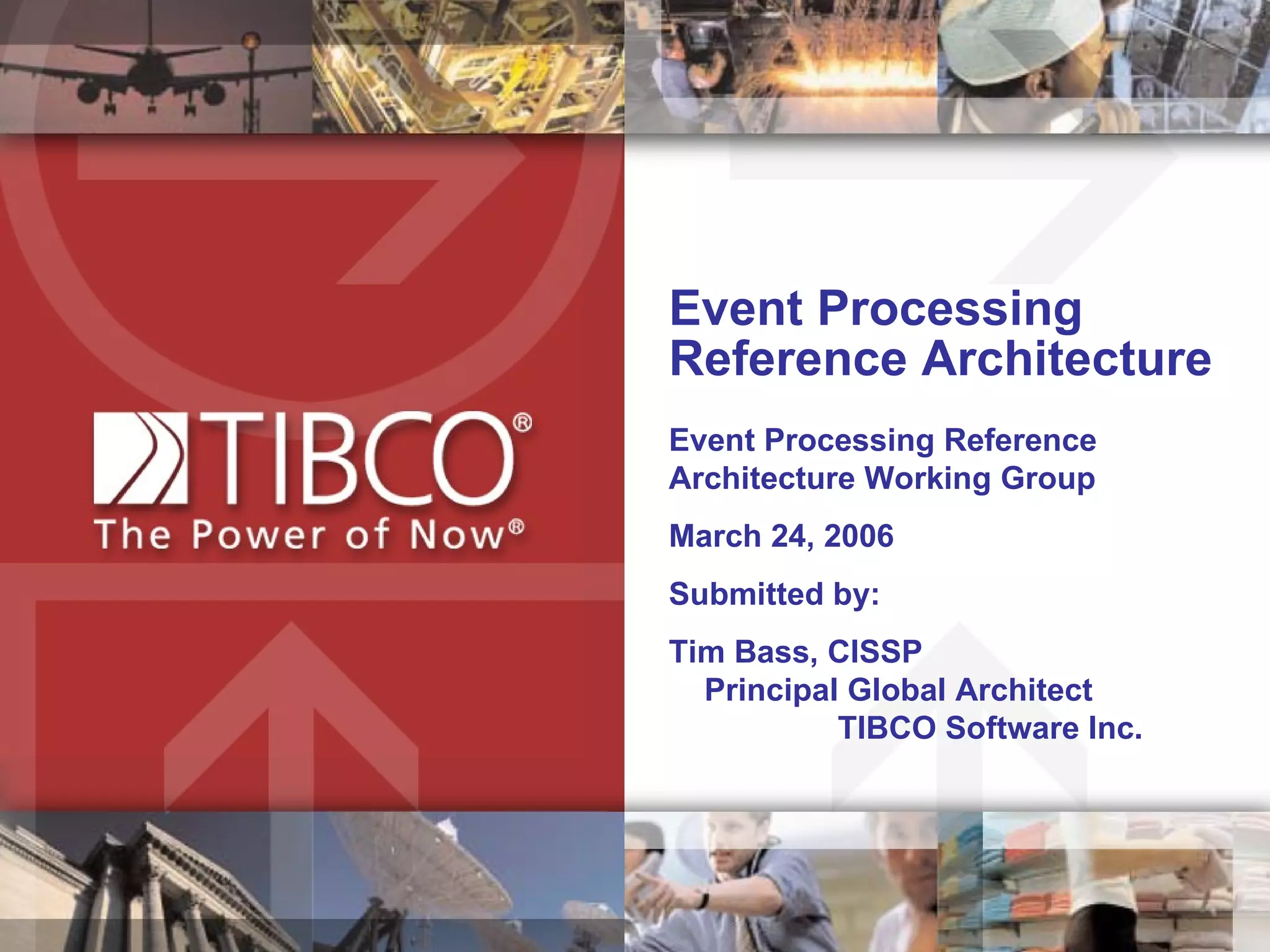 TIBCO®
The Power of Now®

Event Processing Reference Architecture

Event Processing Reference Architecture Working Group

March 24, 2006

Submitted by:

Tim Bass, CISSP
Principal Global Architect
TIBCO Software Inc.